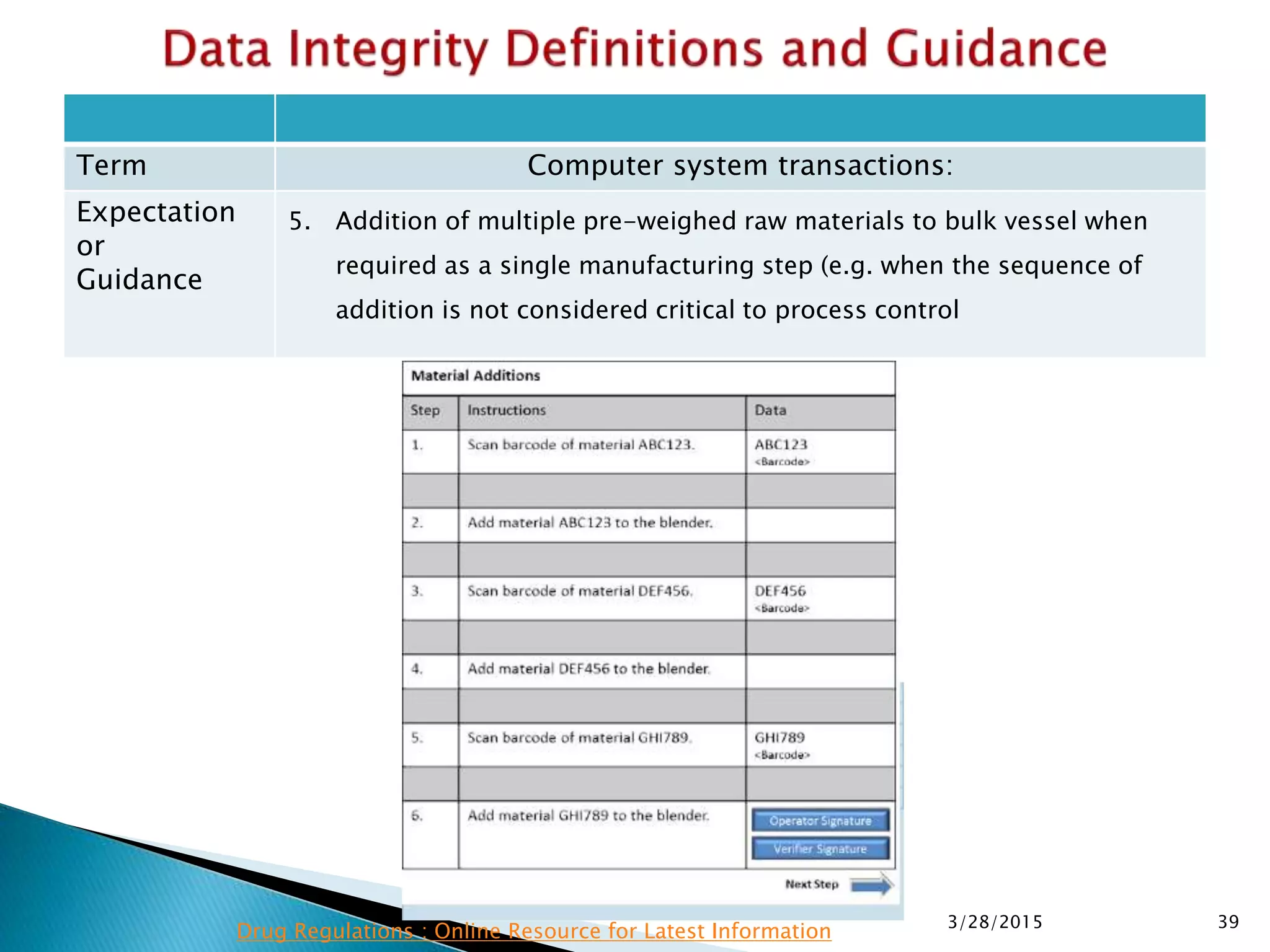 Data Integrity Definitions and Guidance

| | |
|---|---|
| Term | Computer system transactions: |
| Expectation or Guidance | 5. Addition of multiple pre-weighed raw materials to bulk vessel when required as a single manufacturing step (e.g. when the sequence of addition is not considered critical to process control |

Material Additions

| Step | Instructions | Data |
|---|---|---|
| 1. | Scan barcode of material ABC123. | ABC123 <Barcode> |
| | | |
| 2. | Add material ABC123 to the blender. | |
| | | |
| 3. | Scan barcode of material DEF456. | DEF456 <Barcode> |
| | | |
| 4. | Add material DEF456 to the blender. | |
| | | |
| 5. | Scan barcode of material GHI789. | GHI789 <Barcode> |
| | | |
| 6. | Add material GHI789 to the blender. | Operator Signature Verifier Signature |

Next Step

Drug Regulations : Online Resource for Latest Information

3/28/2015

39